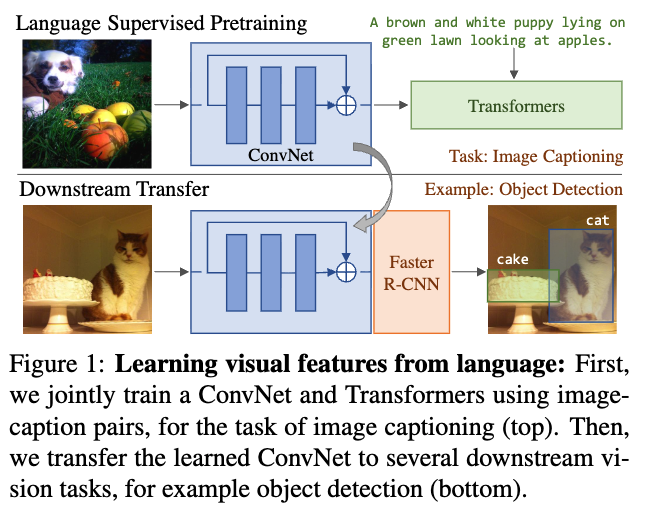 Language Supervised Pretraining

A brown and white puppy lying on green lawn looking at apples.

ConvNet

Transformers

Task: Image Captioning

Downstream Transfer

Example: Object Detection

Faster R-CNN

cat

cake

Figure 1: **Learning visual features from language:** First, we jointly train a ConvNet and Transformers using image-caption pairs, for the task of image captioning (top). Then, we transfer the learned ConvNet to several downstream vision tasks, for example object detection (bottom).